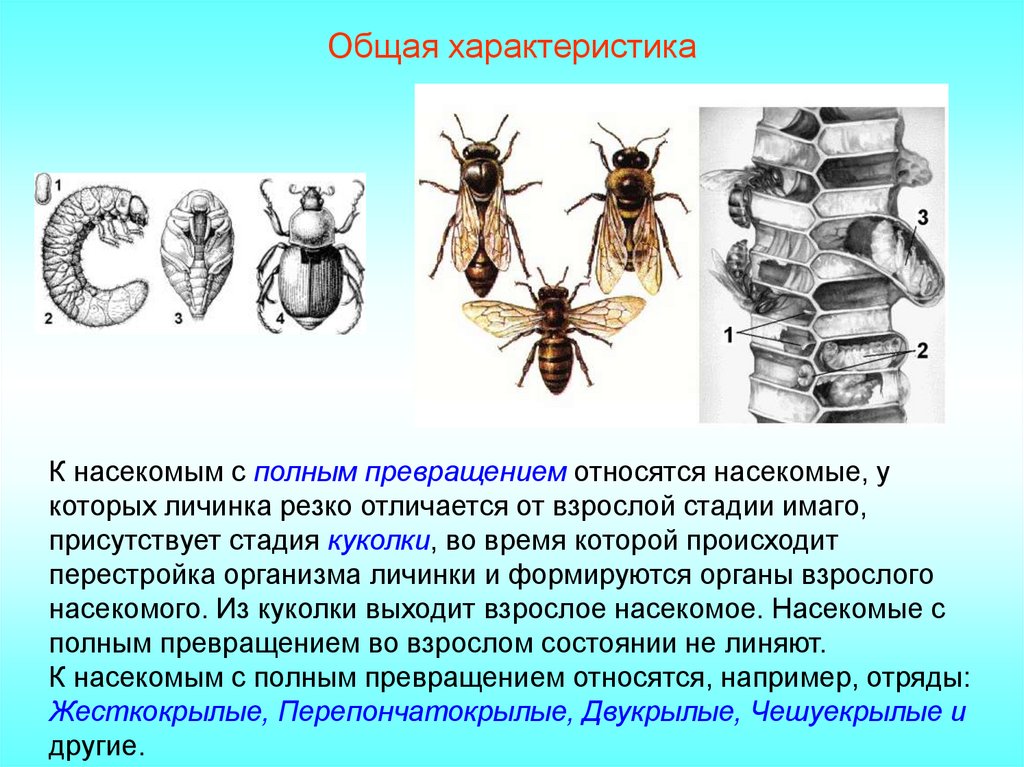 Общая характеристика

1
2
3
4

3
1
2

К насекомым с полным превращением относятся насекомые, у которых личинка резко отличается от взрослой стадии имаго, присутствует стадия куколки, во время которой происходит перестройка организма личинки и формируются органы взрослого насекомого. Из куколки выходит взрослое насекомое. Насекомые с полным превращением во взрослом состоянии не линяют.
К насекомым с полным превращением относятся, например, отряды: Жесткокрылые, Перепончатокрылые, Двукрылые, Чешуекрылые и другие.